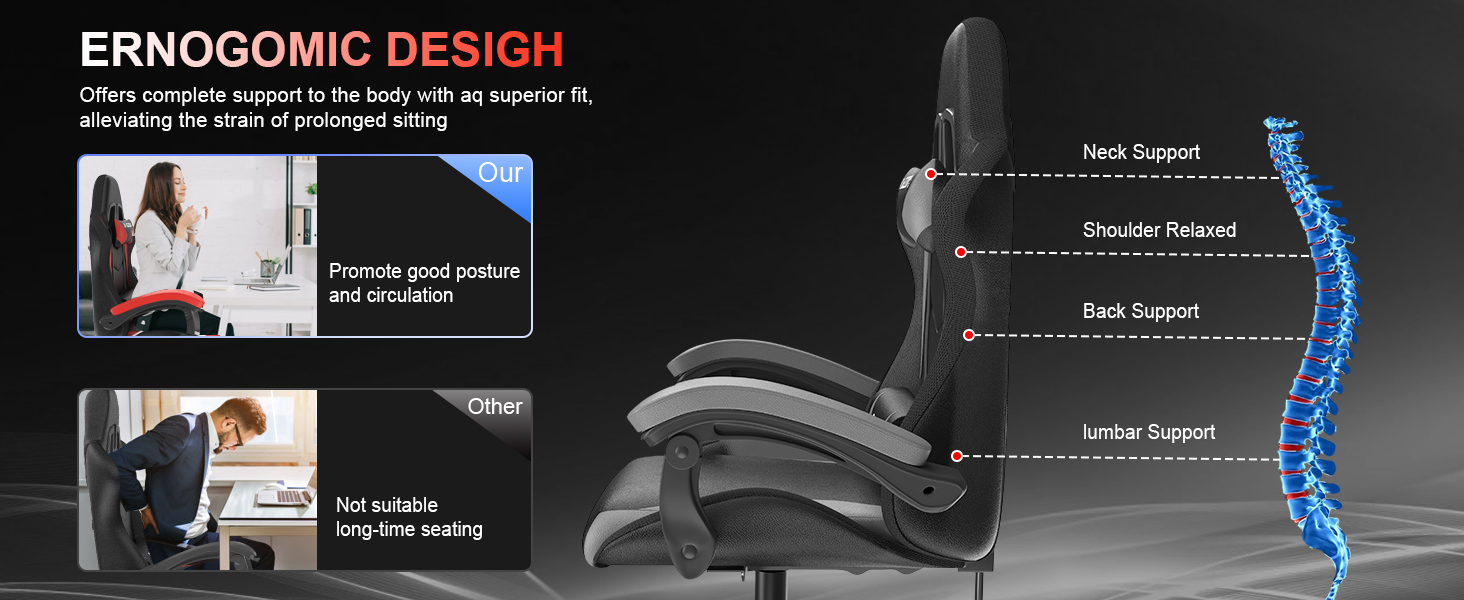 ERNOGOMIC DESIGH

Offers complete support to the body with aq superior fit, alleviating the strain of prolonged sitting

Our

Promote good posture and circulation

Other

Not suitable long-time seating

Neck Support

Shoulder Relaxed

Back Support

lumbar Support